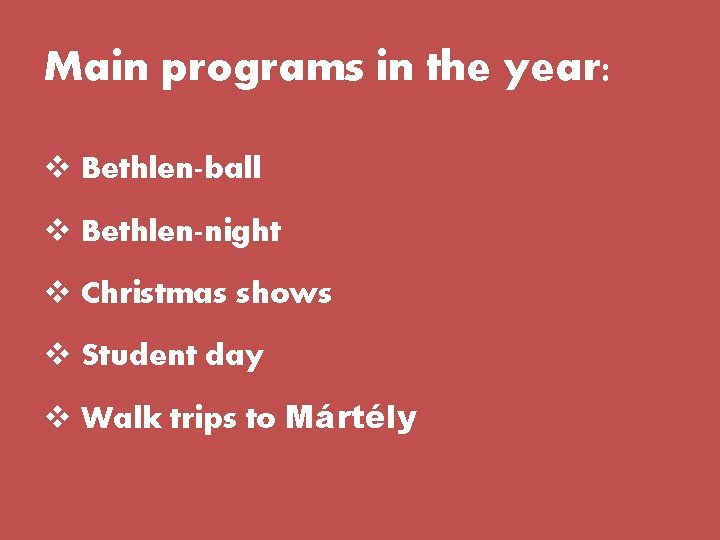 Main programs in the year:

❖ Bethlen-ball

❖ Bethlen-night

❖ Christmas shows

❖ Student day

❖ Walk trips to Mártély